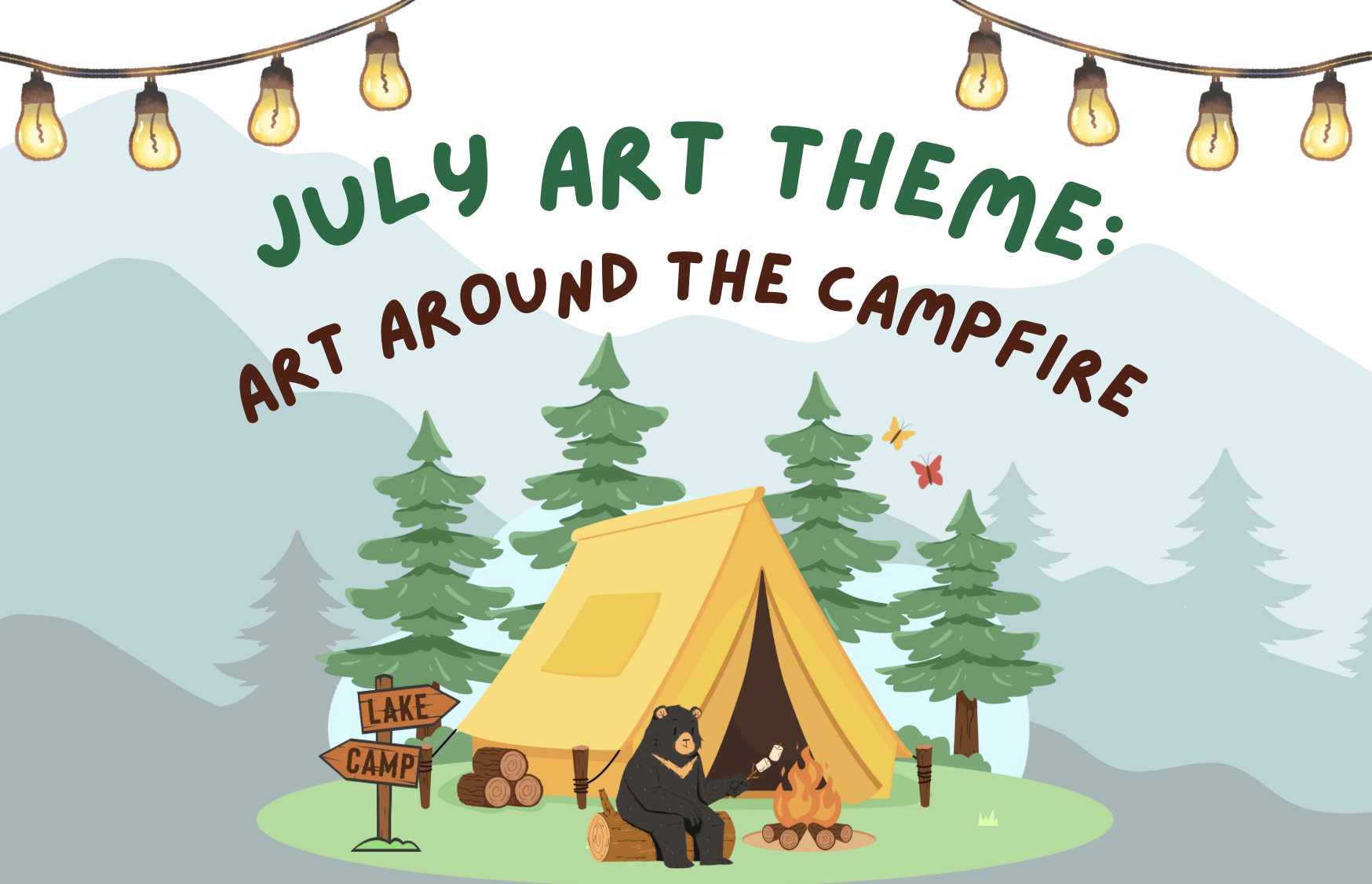 JULY ART THEME:
ART AROUND THE CAMPFIRE

LAKE
CAMP